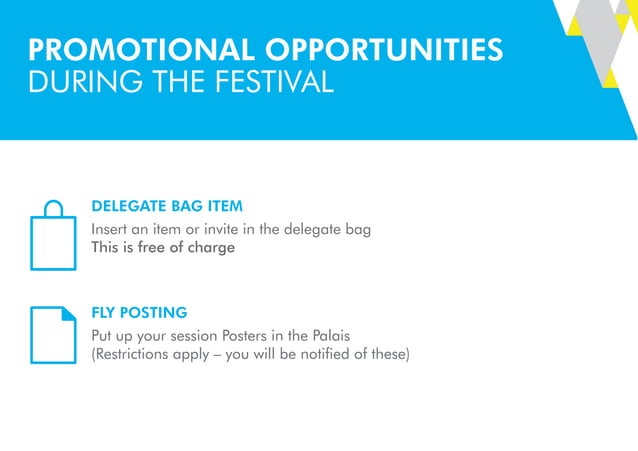 PROMOTIONAL OPPORTUNITIES
DURING THE FESTIVAL

DELEGATE BAG ITEM
Insert an item or invite in the delegate bag
This is free of charge

FLY POSTING
Put up your session Posters in the Palais
(Restrictions apply – you will be notified of these)